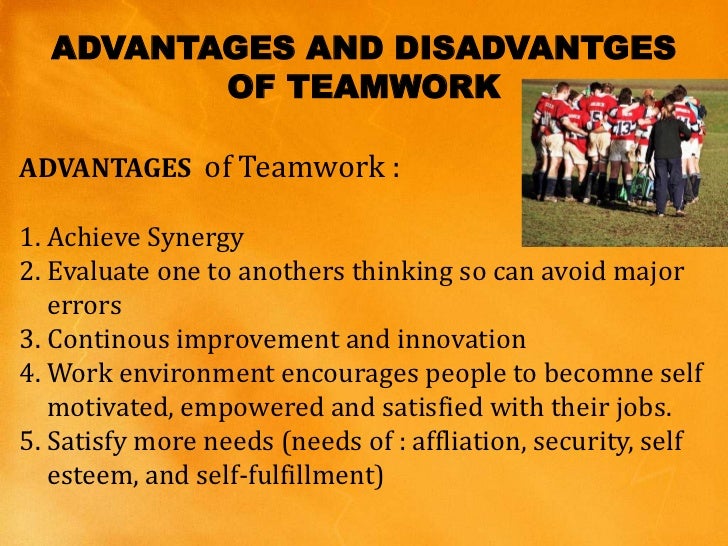 ADVANTAGES AND DISADVANTGES OF TEAMWORK

ADVANTAGES of Teamwork :

1. Achieve Synergy
2. Evaluate one to anothers thinking so can avoid major errors
3. Continous improvement and innovation
4. Work environment encourages people to becomne self motivated, empowered and satisfied with their jobs.
5. Satisfy more needs (needs of : affliation, security, self esteem, and self-fulfillment)